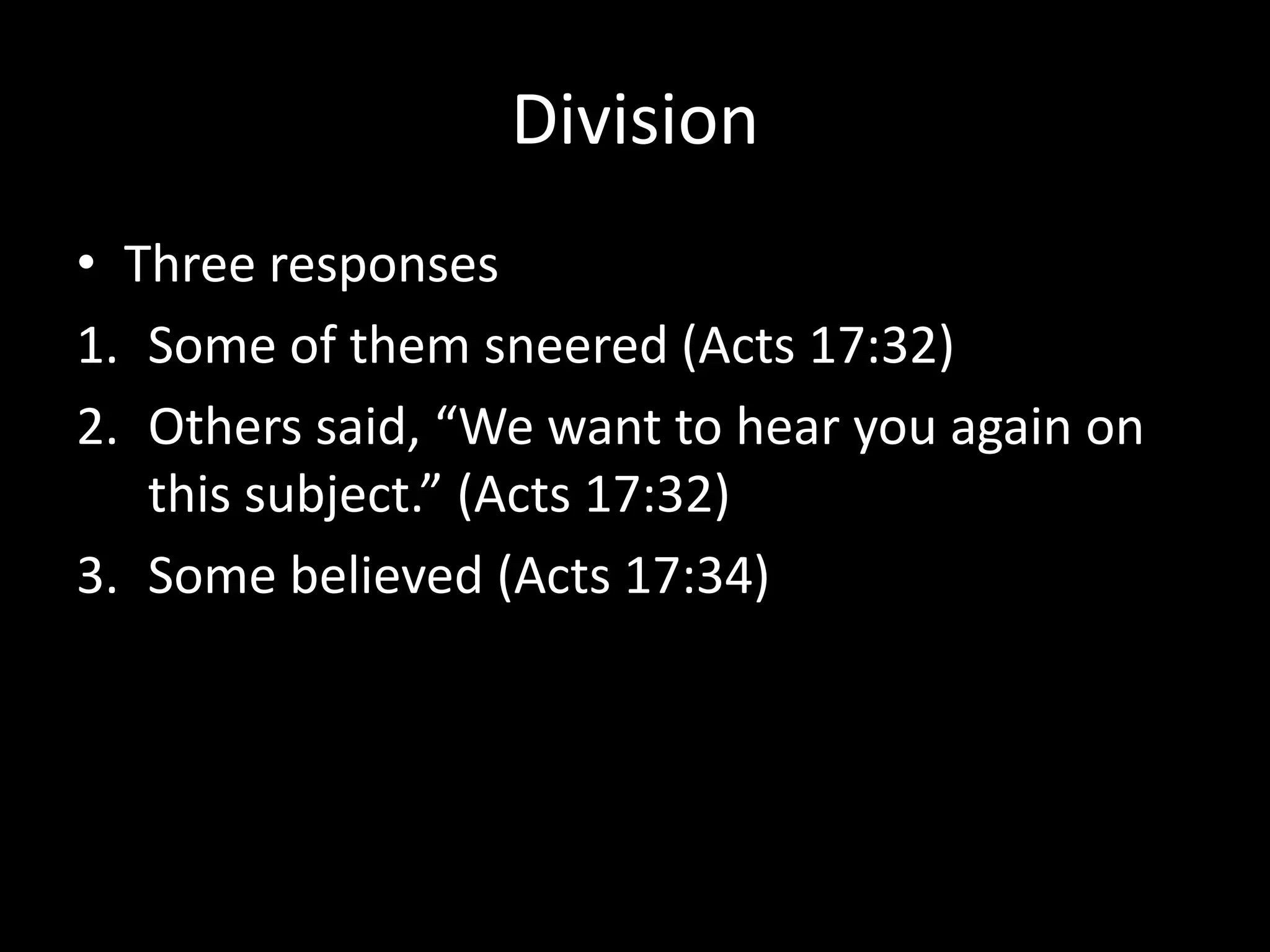 Division

• Three responses
1. Some of them sneered (Acts 17:32)
2. Others said, “We want to hear you again on this subject.” (Acts 17:32)
3. Some believed (Acts 17:34)